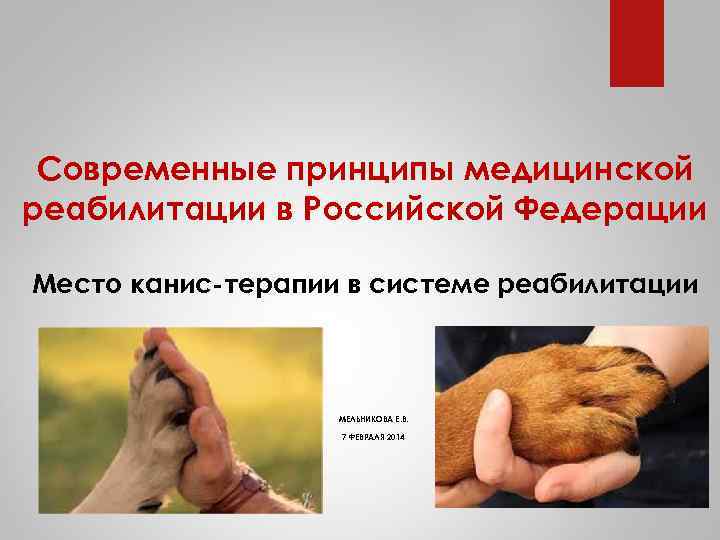 Современные принципы медицинской реабилитации в Российской Федерации

Место канис-терапии в системе реабилитации

МЕЛЬНИКОВА Е.В.

7 ФЕВРАЛЯ 2014